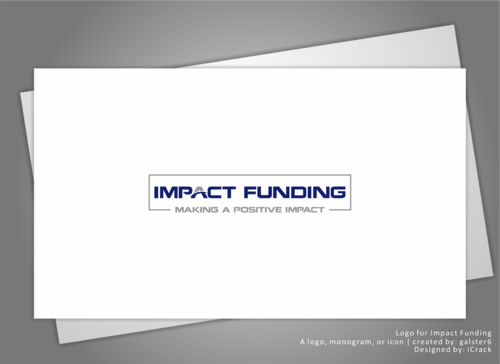 IMPACT FUNDING
MAKING A POSITIVE IMPACT

Logo for Impact Funding
A logo, monogram, or icon | created by: galster6
Designed by: iCrack